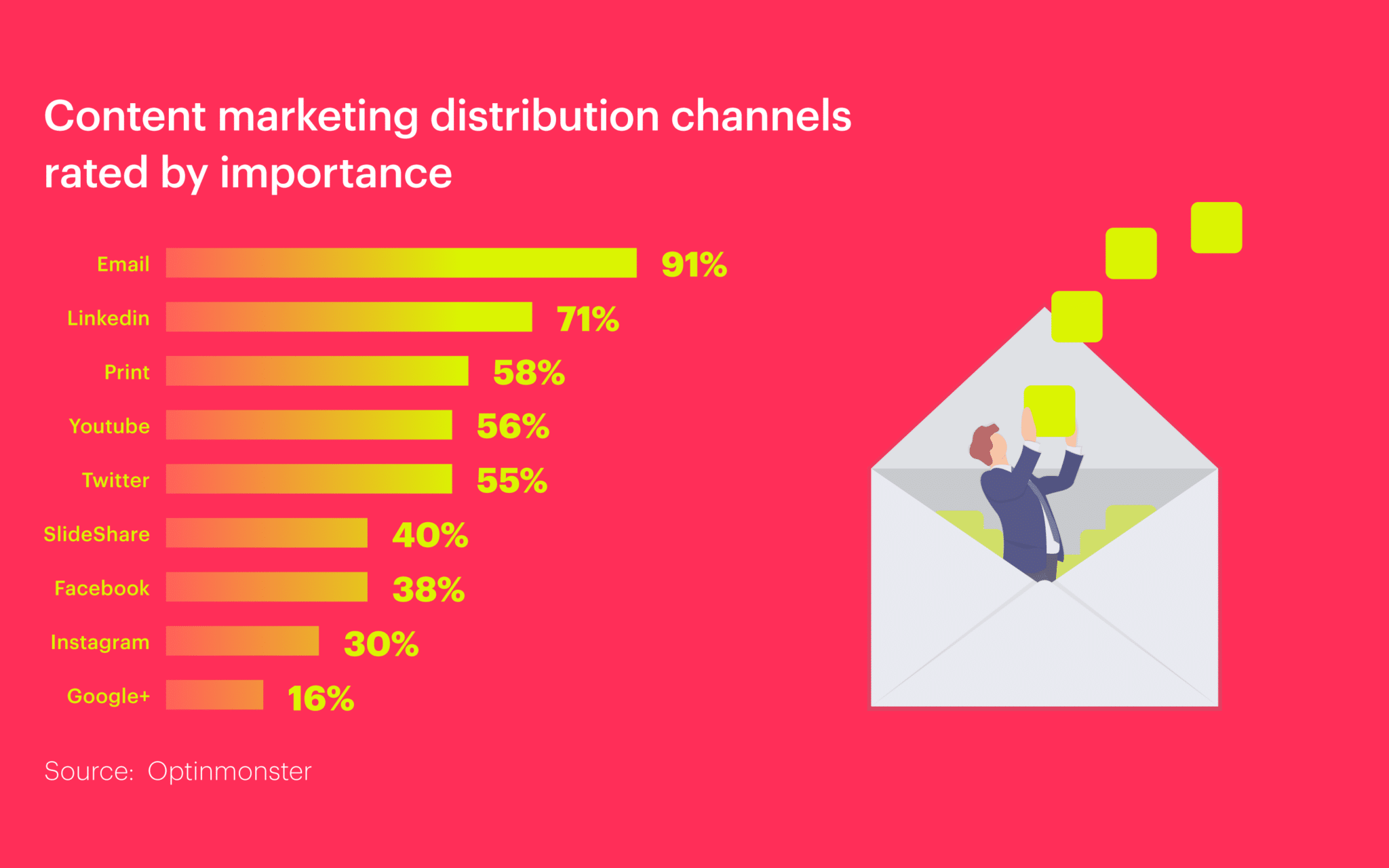 Content marketing distribution channels rated by importance

Email 91%
Linkedin 71%
Print 58%
Youtube 56%
Twitter 55%
SlideShare 40%
Facebook 38%
Instagram 30%
Google+ 16%

Source: Optinmonster